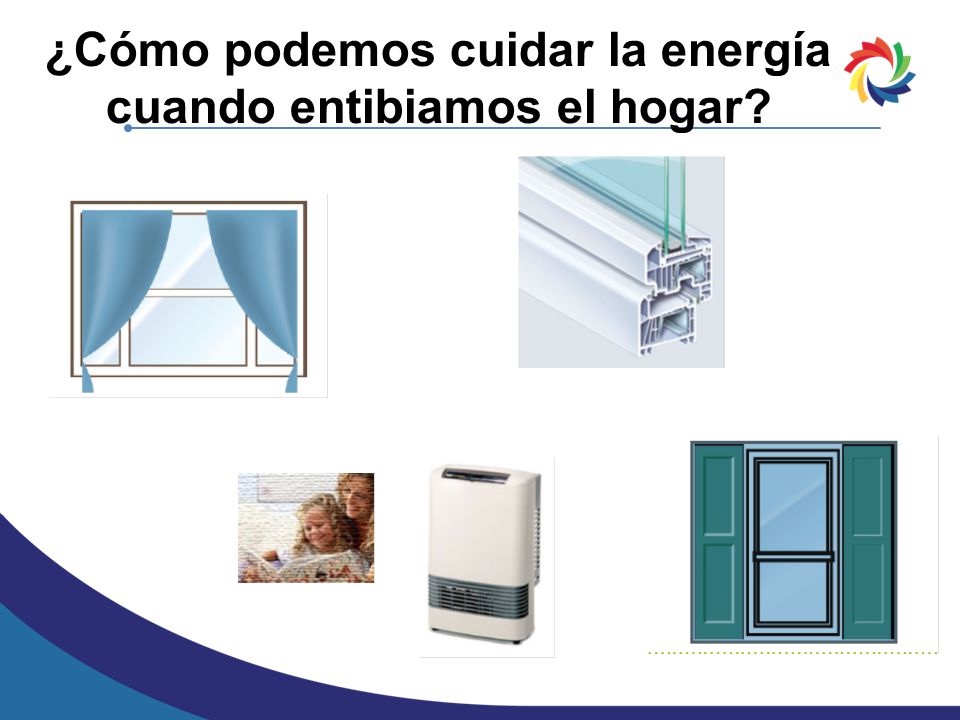 ¿Cómo podemos cuidar la energía cuando entibiamos el hogar?